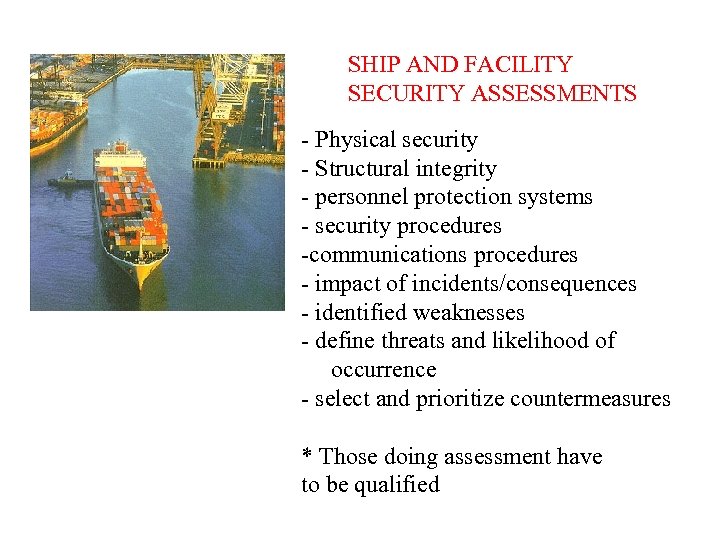 SHIP AND FACILITY
SECURITY ASSESSMENTS

- Physical security
- Structural integrity
- personnel protection systems
- security procedures
-communications procedures
- impact of incidents/consequences
- identified weaknesses
- define threats and likelihood of occurrence
- select and prioritize countermeasures

* Those doing assessment have to be qualified